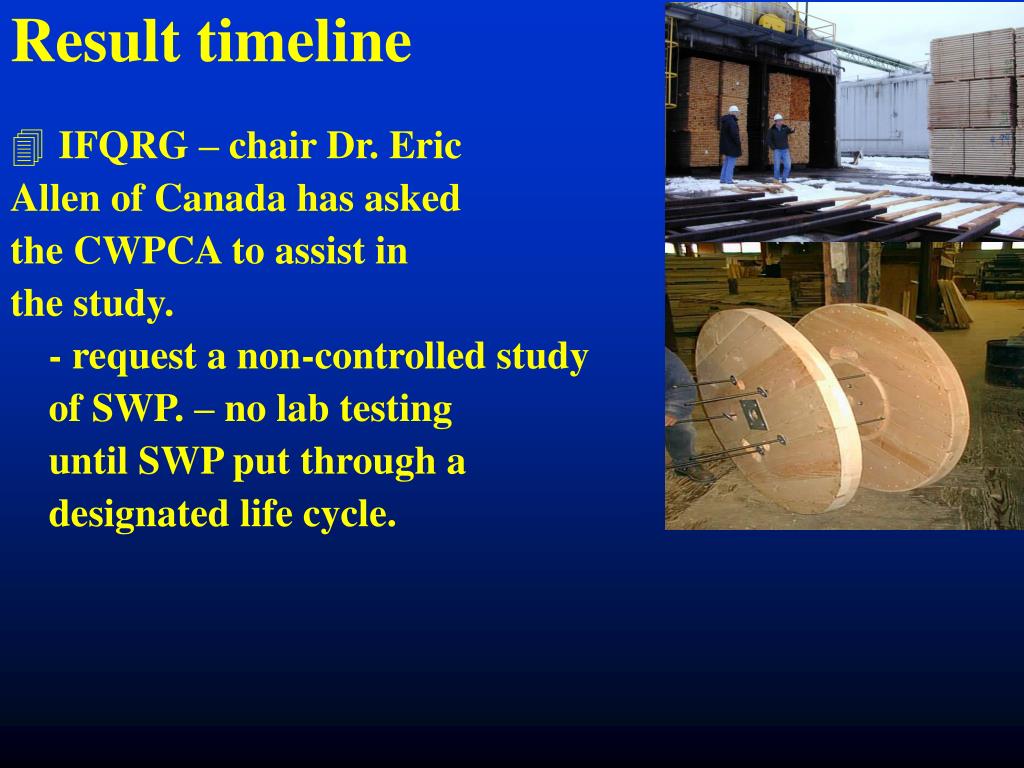 Result timeline

IFQRG – chair Dr. Eric Allen of Canada has asked the CWPCA to assist in the study.

- request a non-controlled study of SWP. – no lab testing until SWP put through a designated life cycle.